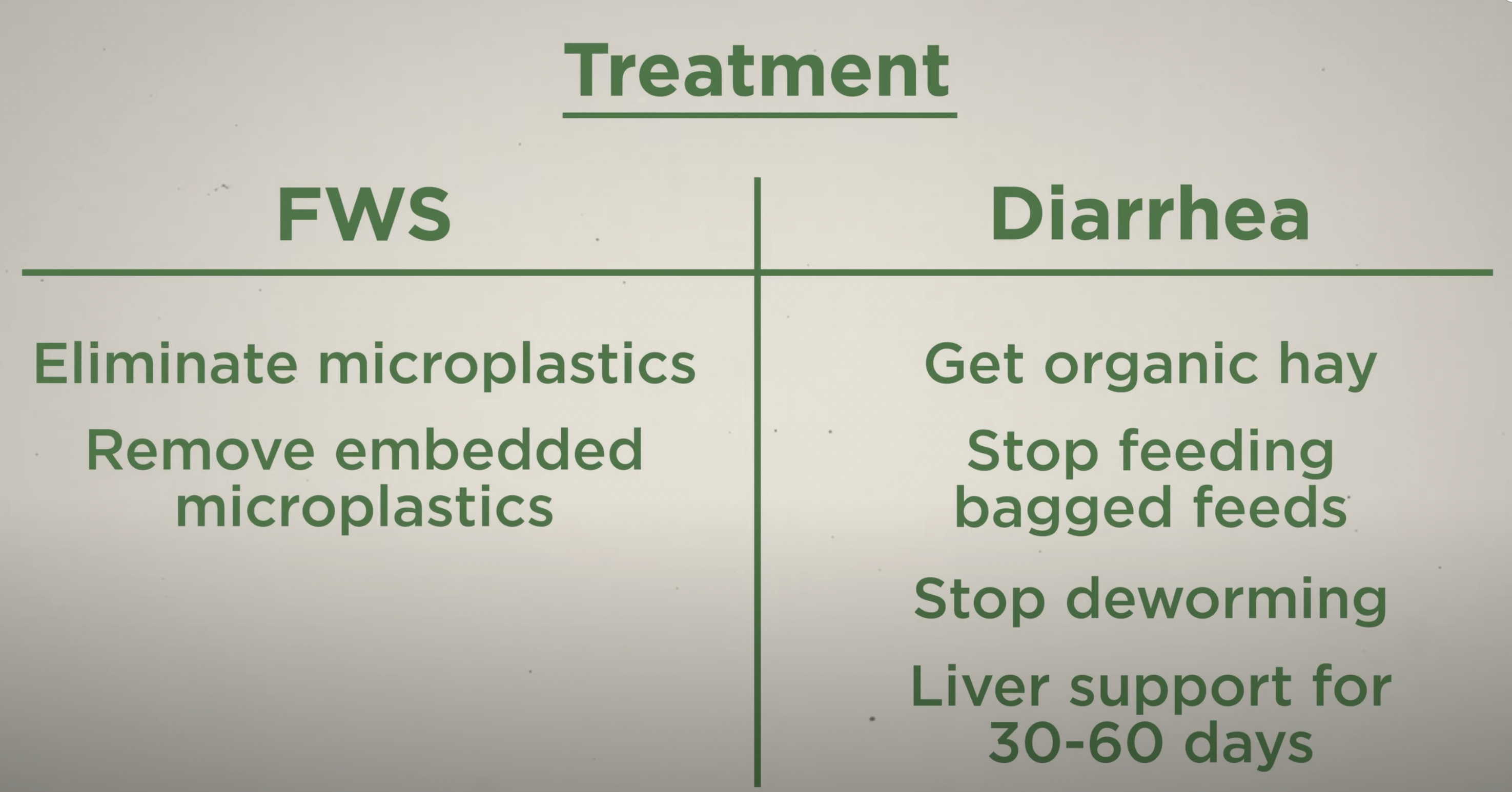 Treatment

| FWS | Diarrhea |
|---|---|
| Eliminate microplastics | Get organic hay |
| Remove embedded microplastics | Stop feeding bagged feeds |
| | Stop deworming |
| | Liver support for 30-60 days |